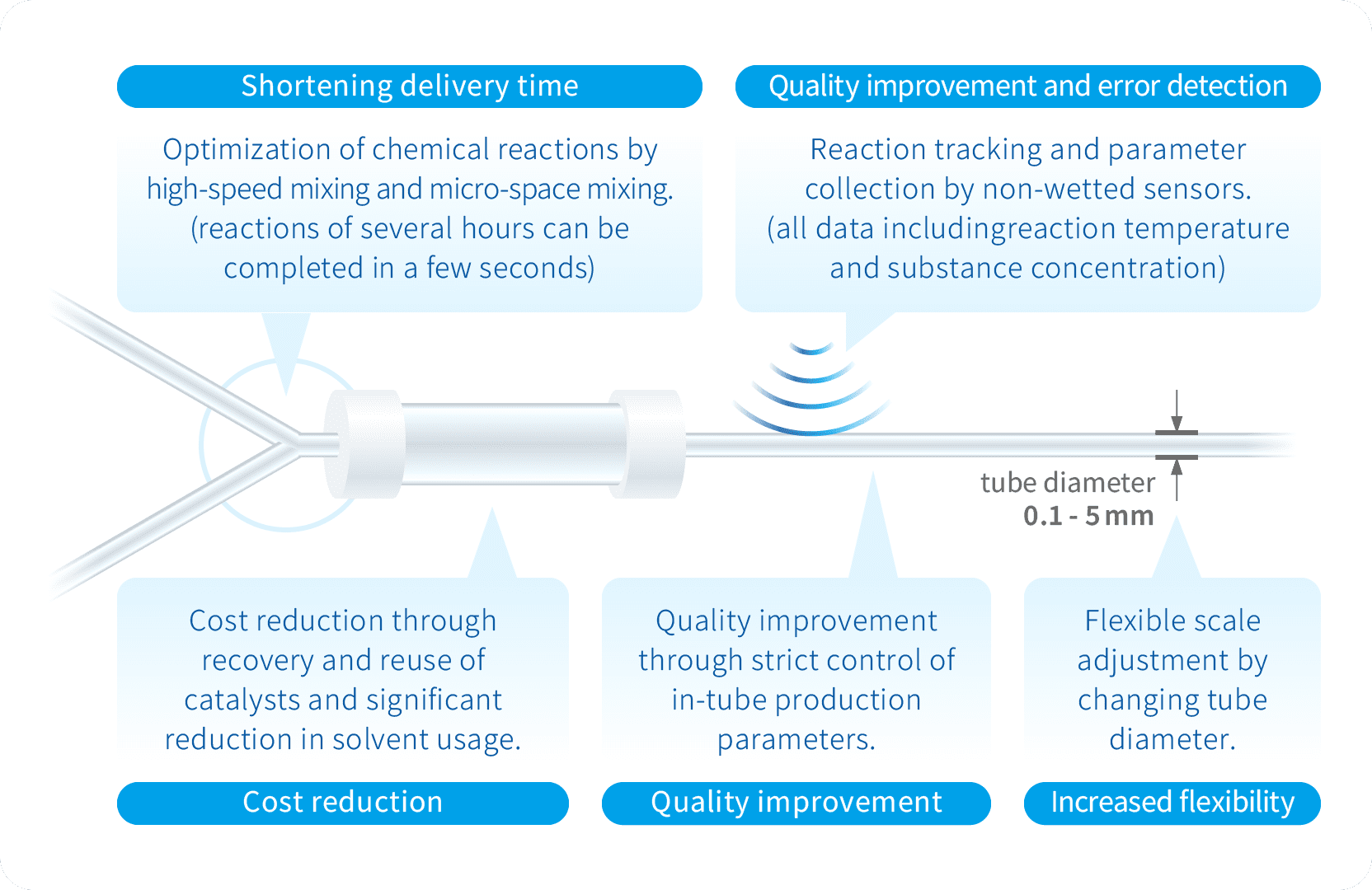 Shortening delivery time

Optimization of chemical reactions by high-speed mixing and micro-space mixing. (reactions of several hours can be completed in a few seconds)

Quality improvement and error detection

Reaction tracking and parameter collection by non-wetted sensors. (all data includingreaction temperature and substance concentration)

tube diameter
0.1 - 5 mm

Cost reduction through recovery and reuse of catalysts and significant reduction in solvent usage.

Cost reduction

Quality improvement through strict control of in-tube production parameters.

Quality improvement

Flexible scale adjustment by changing tube diameter.

Increased flexibility